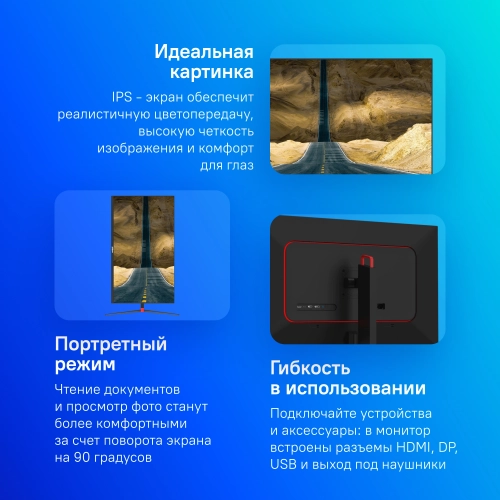 Идеальная картинка

IPS – экран обеспечит реалистичную цветопередачу, высокую четкость изображения и комфорт для глаз

Портретный режим

Чтение документов и просмотр фото станут более комфортными за счет поворота экрана на 90 градусов

Гибкость в использовании

Подключайте устройства и аксессуары: в монитор встроены разъемы HDMI, DP, USB и выход под наушники